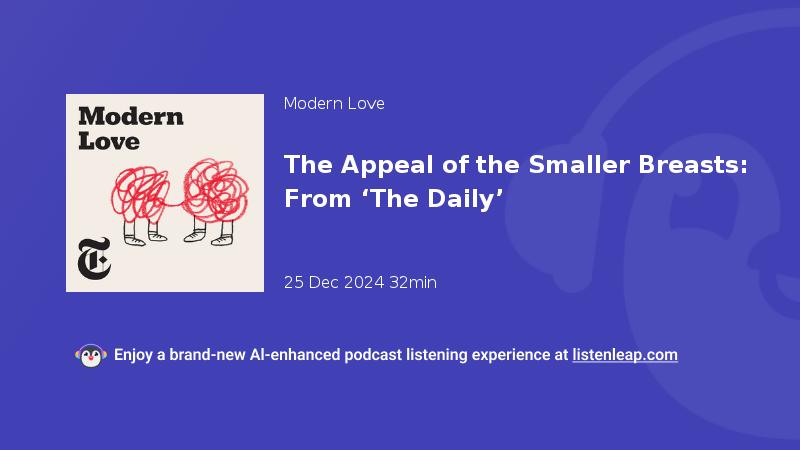 Modern Love

Modern Love

The Appeal of the Smaller Breasts: From ‘The Daily’

25 Dec 2024 32min

Enjoy a brand-new AI-enhanced podcast listening experience at listenleap.com